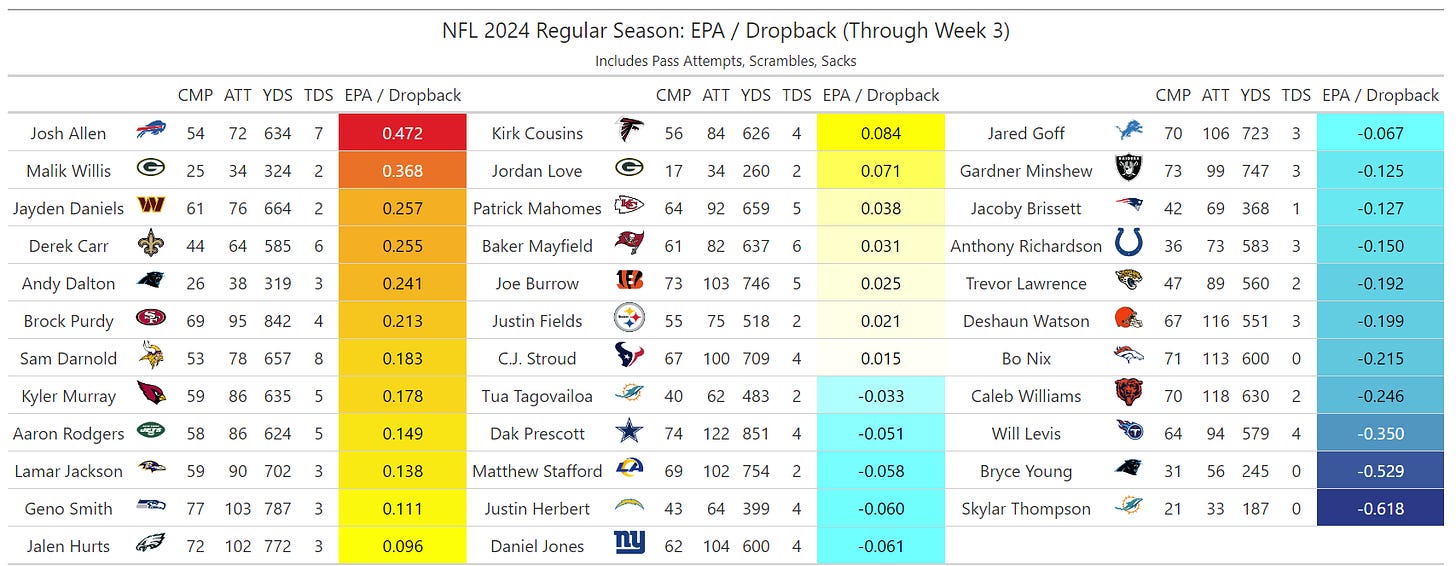 NFL 2024 Regular Season: EPA / Dropback (Through Week 3)
Includes Pass Attempts, Scrambles, Sacks

| | CMP | ATT | YDS | TDS | EPA / Dropback |
|---|---|---|---|---|---|
| Josh Allen | 54 | 72 | 634 | 7 | 0.472 |
| Malik Willis | 25 | 34 | 324 | 2 | 0.368 |
| Jayden Daniels | 61 | 76 | 664 | 2 | 0.257 |
| Derek Carr | 44 | 64 | 585 | 6 | 0.255 |
| Andy Dalton | 26 | 38 | 319 | 3 | 0.241 |
| Brock Purdy | 69 | 95 | 842 | 4 | 0.213 |
| Sam Darnold | 53 | 78 | 657 | 8 | 0.183 |
| Kyler Murray | 59 | 86 | 635 | 5 | 0.178 |
| Aaron Rodgers | 58 | 86 | 624 | 5 | 0.149 |
| Lamar Jackson | 59 | 90 | 702 | 3 | 0.138 |
| Geno Smith | 77 | 103 | 787 | 3 | 0.111 |
| Jalen Hurts | 72 | 102 | 772 | 3 | 0.096 |

| | CMP | ATT | YDS | TDS | EPA / Dropback |
|---|---|---|---|---|---|
| Kirk Cousins | 56 | 84 | 626 | 4 | 0.084 |
| Jordan Love | 17 | 34 | 260 | 2 | 0.071 |
| Patrick Mahomes | 64 | 92 | 659 | 5 | 0.038 |
| Baker Mayfield | 61 | 82 | 637 | 6 | 0.031 |
| Joe Burrow | 73 | 103 | 746 | 5 | 0.025 |
| Justin Fields | 55 | 75 | 518 | 2 | 0.021 |
| C.J. Stroud | 67 | 100 | 709 | 4 | 0.015 |
| Tua Tagovailoa | 40 | 62 | 483 | 2 | -0.033 |
| Dak Prescott | 74 | 122 | 851 | 4 | -0.051 |
| Matthew Stafford | 69 | 102 | 754 | 2 | -0.058 |
| Justin Herbert | 43 | 64 | 399 | 4 | -0.060 |
| Daniel Jones | 62 | 104 | 600 | 4 | -0.061 |

| | CMP | ATT | YDS | TDS | EPA / Dropback |
|---|---|---|---|---|---|
| Jared Goff | 70 | 106 | 723 | 3 | -0.067 |
| Gardner Minshew | 73 | 99 | 747 | 3 | -0.125 |
| Jacoby Brissett | 42 | 69 | 368 | 1 | -0.127 |
| Anthony Richardson | 36 | 73 | 583 | 3 | -0.150 |
| Trevor Lawrence | 47 | 89 | 560 | 2 | -0.192 |
| Deshaun Watson | 67 | 116 | 551 | 3 | -0.199 |
| Bo Nix | 71 | 113 | 600 | 0 | -0.215 |
| Caleb Williams | 70 | 118 | 630 | 2 | -0.246 |
| Will Levis | 64 | 94 | 579 | 4 | -0.350 |
| Bryce Young | 31 | 56 | 245 | 0 | -0.529 |
| Skylar Thompson | 21 | 33 | 187 | 0 | -0.618 |